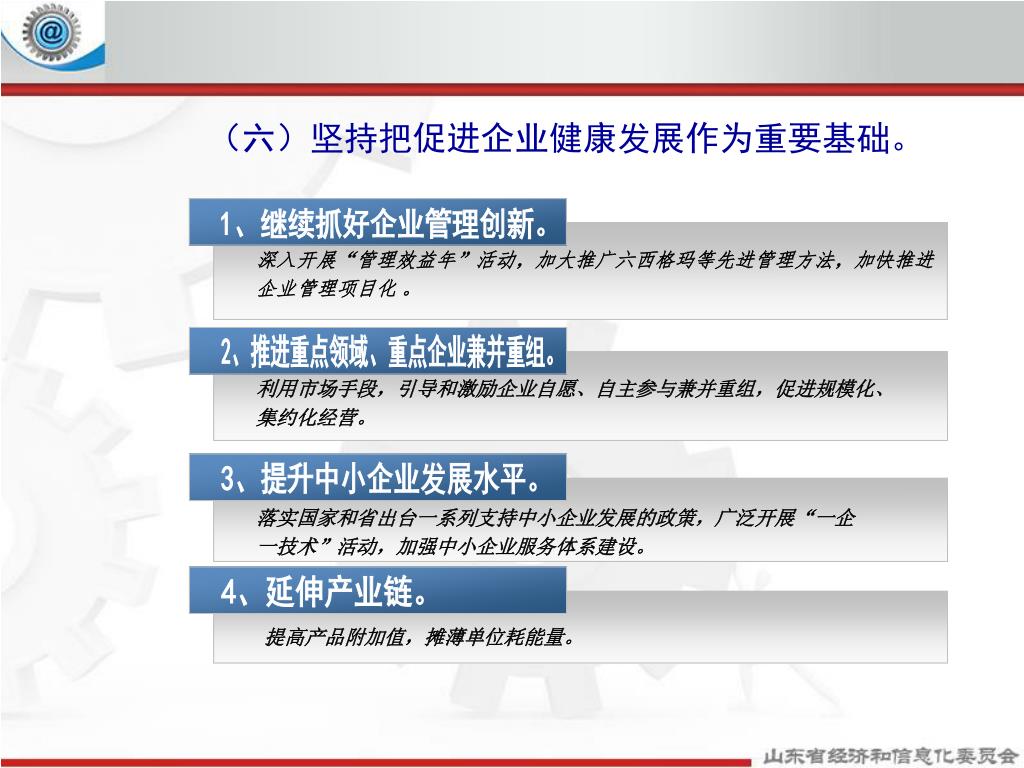 （六）坚持把促进企业健康发展作为重要基础。

1、继续抓好企业管理创新。

深入开展“管理效益年”活动，加大推广六西格玛等先进管理方法，加快推进企业管理项目化 。

2、推进重点领域、重点企业兼并重组。

利用市场手段，引导和激励企业自愿、自主参与兼并重组，促进规模化、集约化经营。

3、提升中小企业发展水平。

落实国家和省出台一系列支持中小企业发展的政策，广泛开展“一企一技术”活动，加强中小企业服务体系建设。

4、延伸产业链。

提高产品附加值，摊薄单位耗能量。

山东省经济和信息化委员会